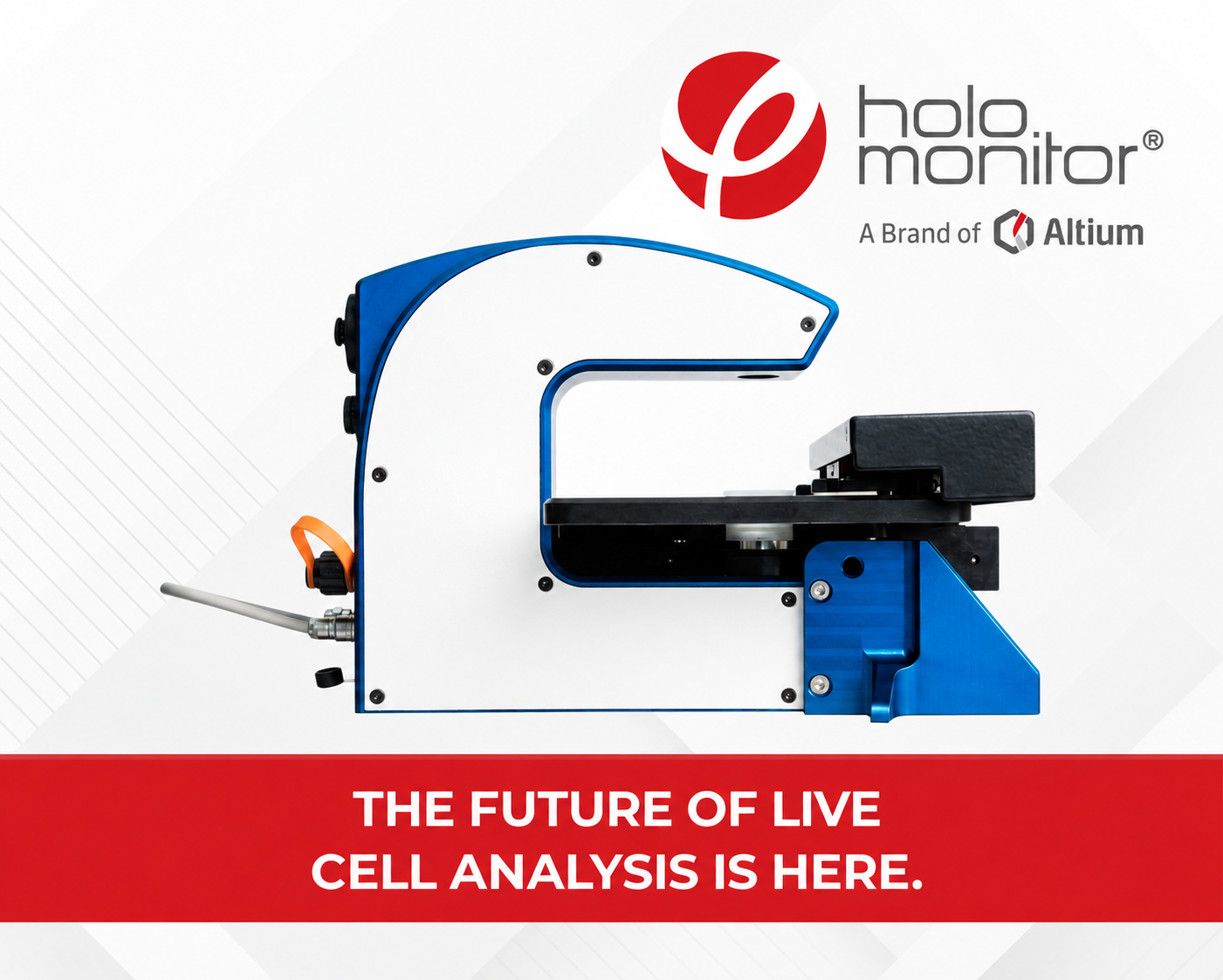 holo
monitor®

A Brand of Altium

THE FUTURE OF LIVE CELL ANALYSIS IS HERE.